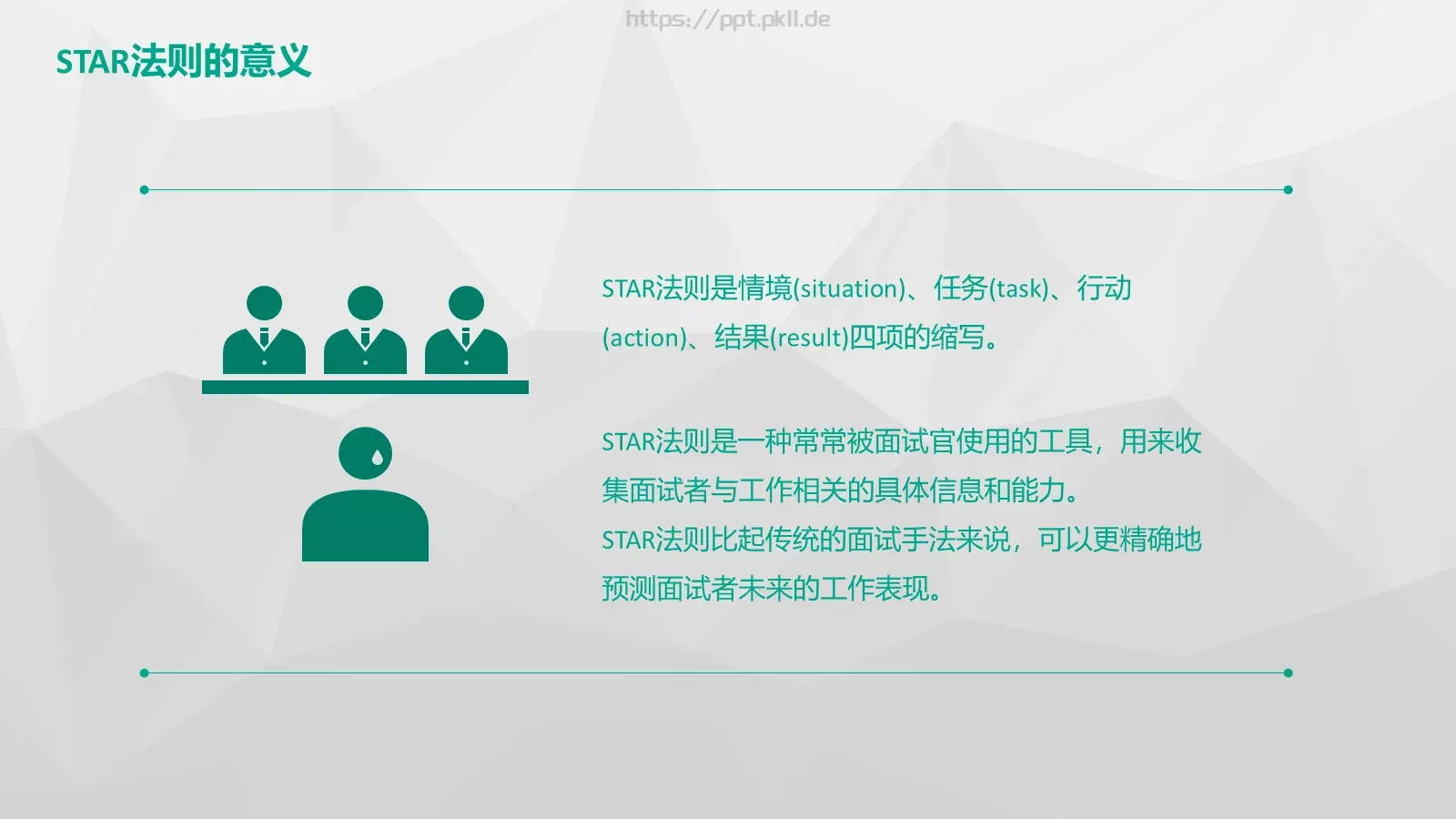 https://ppt.pkll.de

STAR法则的意义

STAR法则是情境(situation)、任务(task)、行动(action)、结果(result)四项的缩写。

STAR法则是一种常常被面试官使用的工具，用来收集面试者与工作相关的具体信息和能力。
STAR法则比起传统的面试手法来说，可以更精确地预测面试者未来的工作表现。